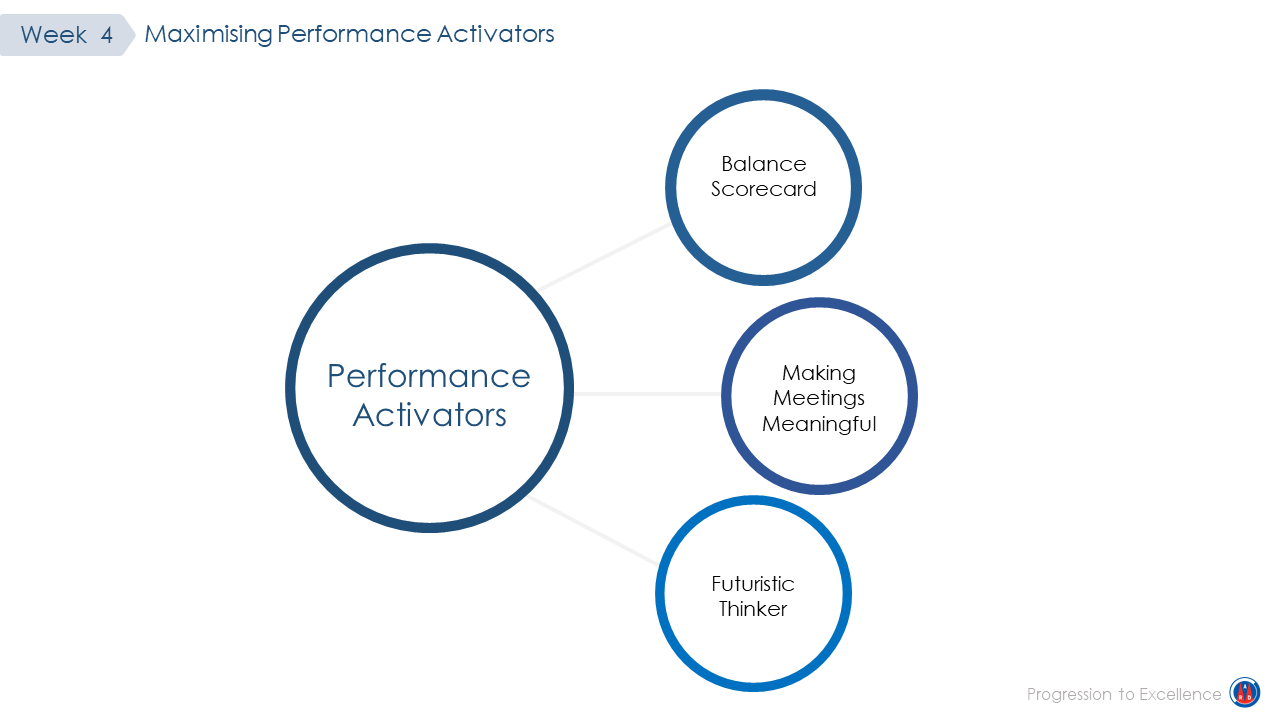 Week 4
Maximising Performance Activators

Performance Activators

Balance Scorecard

Making Meetings Meaningful

Futuristic Thinker

Progression to Excellence